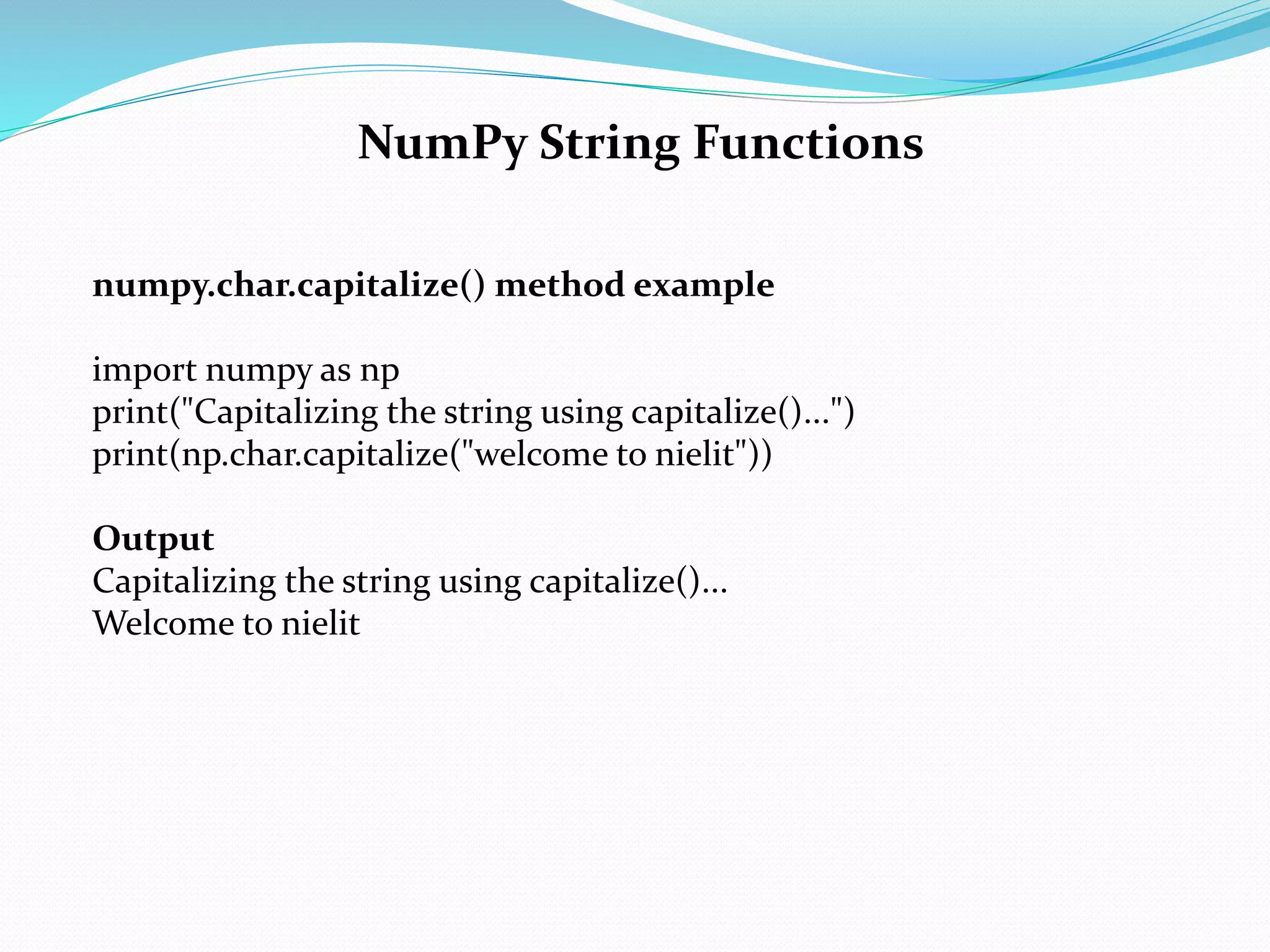 NumPy String Functions

numpy.char.capitalize() method example

import numpy as np
print("Capitalizing the string using capitalize()...")
print(np.char.capitalize("welcome to nielit"))

Output
Capitalizing the string using capitalize()...
Welcome to nielit